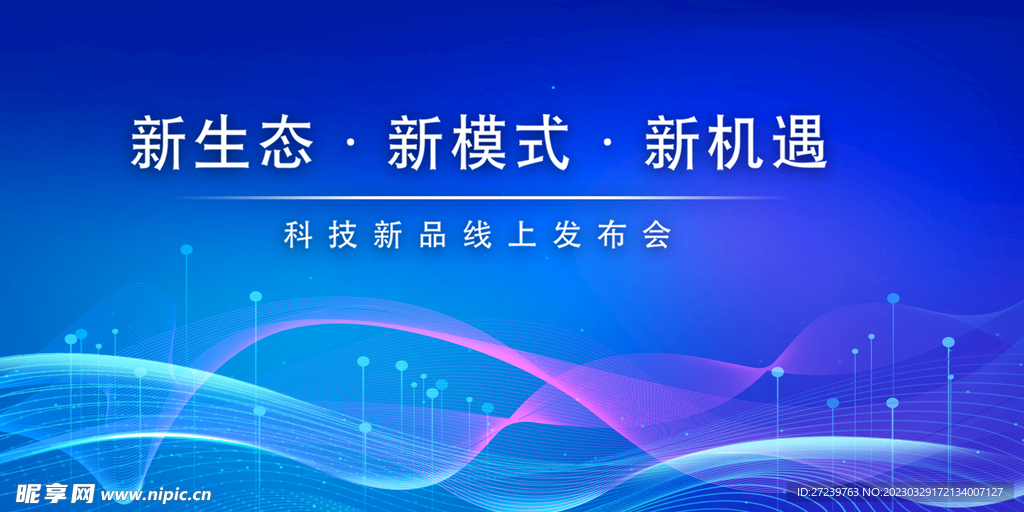 新生态 · 新模式 · 新机遇

科技新品线上发布会

昵享网 www.nipic.cn

ID:27239763 NO:20230329172134007127